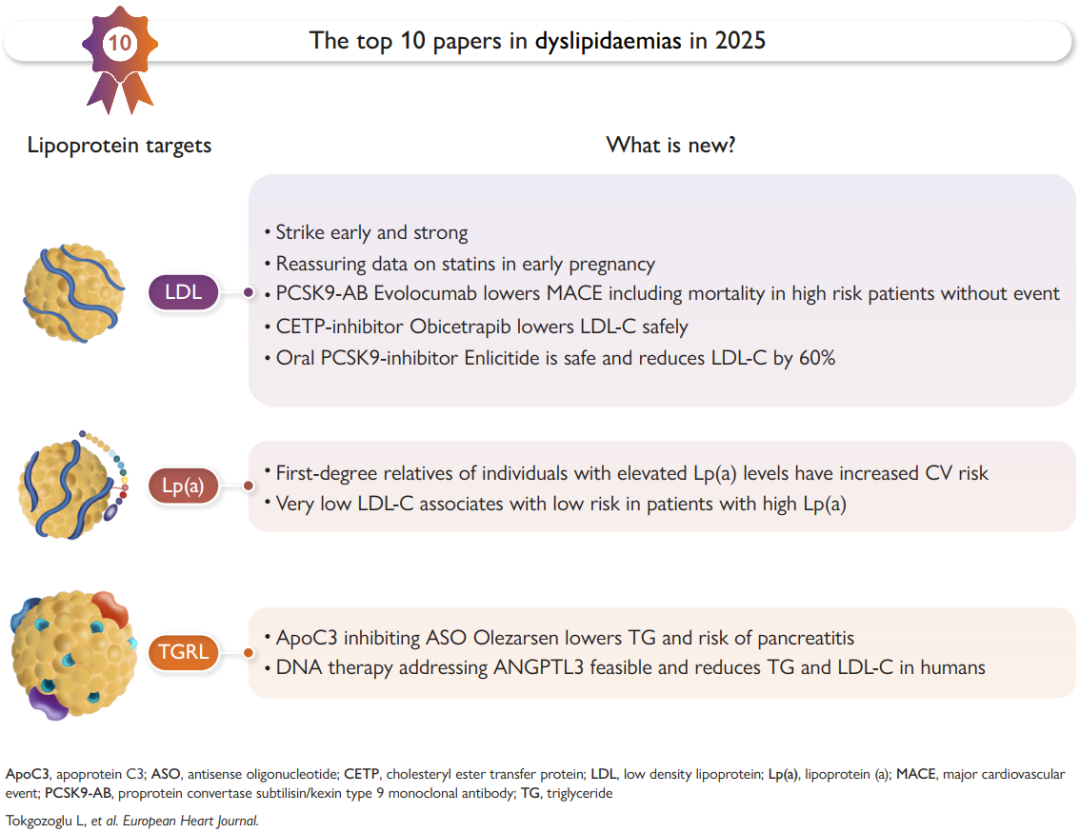 10

The top 10 papers in dyslipidaemias in 2025

Lipoprotein targets

What is new?

LDL

• Strike early and strong
• Reassuring data on statins in early pregnancy
• PCSK9-AB Evolocumab lowers MACE including mortality in high risk patients without event
• CETP-inhibitor Obicetrapib lowers LDL-C safely
• Oral PCSK9-inhibitor Enlicitide is safe and reduces LDL-C by 60%

Lp(a)

• First-degree relatives of individuals with elevated Lp(a) levels have increased CV risk
• Very low LDL-C associates with low risk in patients with high Lp(a)

TGRL

• ApoC3 inhibiting ASO Olezarsen lowers TG and risk of pancreatitis
• DNA therapy addressing ANGPTL3 feasible and reduces TG and LDL-C in humans

ApoC3, apoprotein C3; ASO, antisense oligonucleotide; CETP, cholesteryl ester transfer protein; LDL, low density lipoprotein; Lp(a), lipoprotein (a); MACE, major cardiovascular event; PCSK9-AB, proprotein convertase subtilisin/kexin type 9 monoclonal antibody; TG, triglyceride

Tokgozoglu L, et al. European Heart Journal.